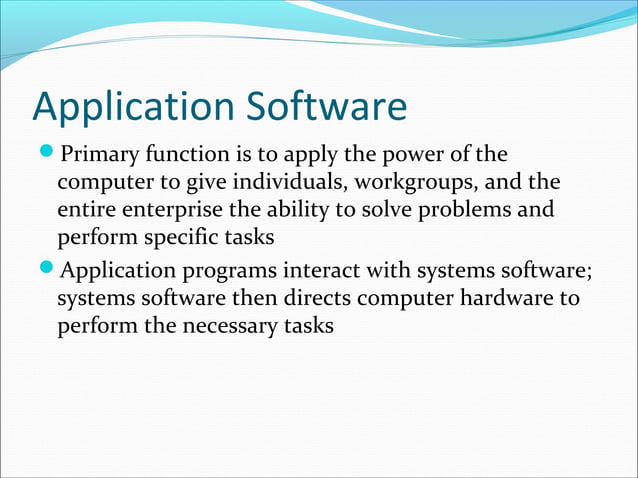 Application Software

- Primary function is to apply the power of the computer to give individuals, workgroups, and the entire enterprise the ability to solve problems and perform specific tasks
- Application programs interact with systems software; systems software then directs computer hardware to perform the necessary tasks